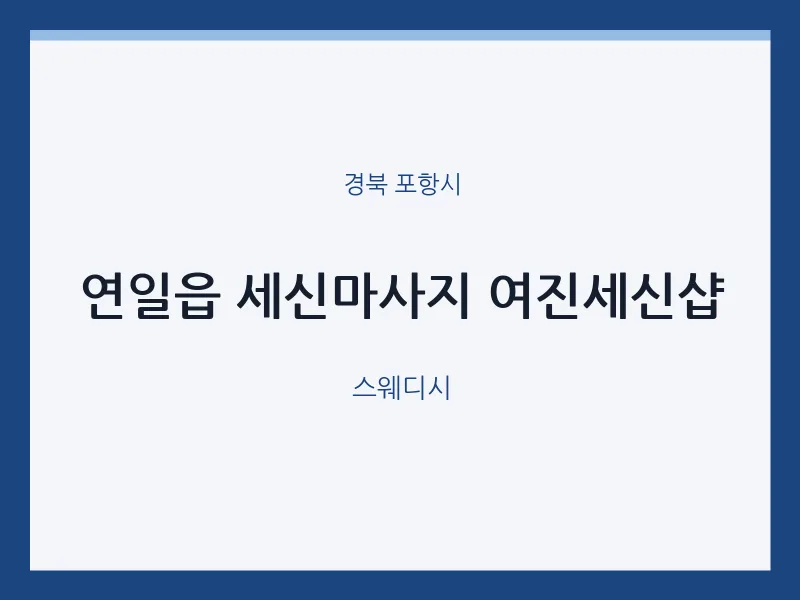 경북 포항시

연일읍 세신마사지 여진세신샵

스웨디시